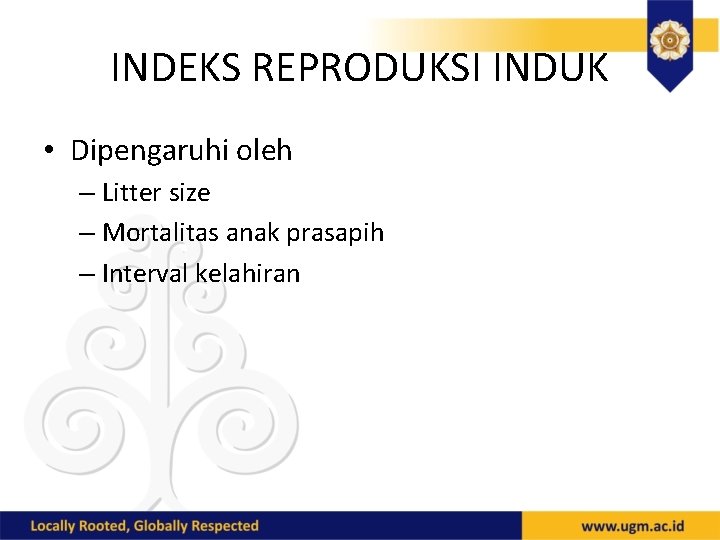 INDEKS REPRODUKSI INDUK

• Dipengaruhi oleh
– Litter size
– Mortalitas anak prasapih
– Interval kelahiran

Locally Rooted, Globally Respected

www.ugm.ac.id